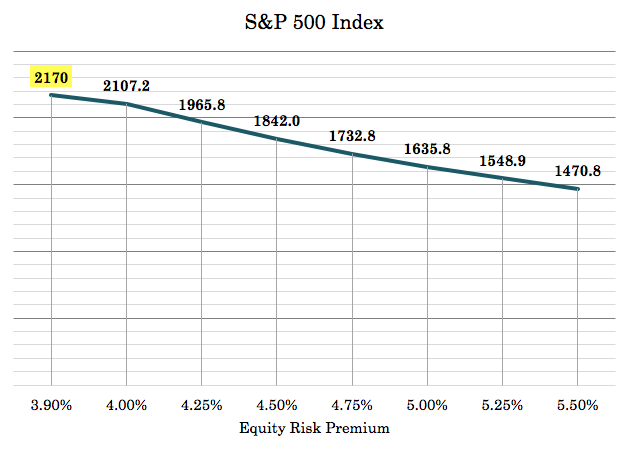 S&P 500 Index

2170
2107.2
1965.8
1842.0
1732.8
1635.8
1548.9
1470.8

3.90%
4.00%
4.25%
4.50%
4.75%
5.00%
5.25%
5.50%

Equity Risk Premium